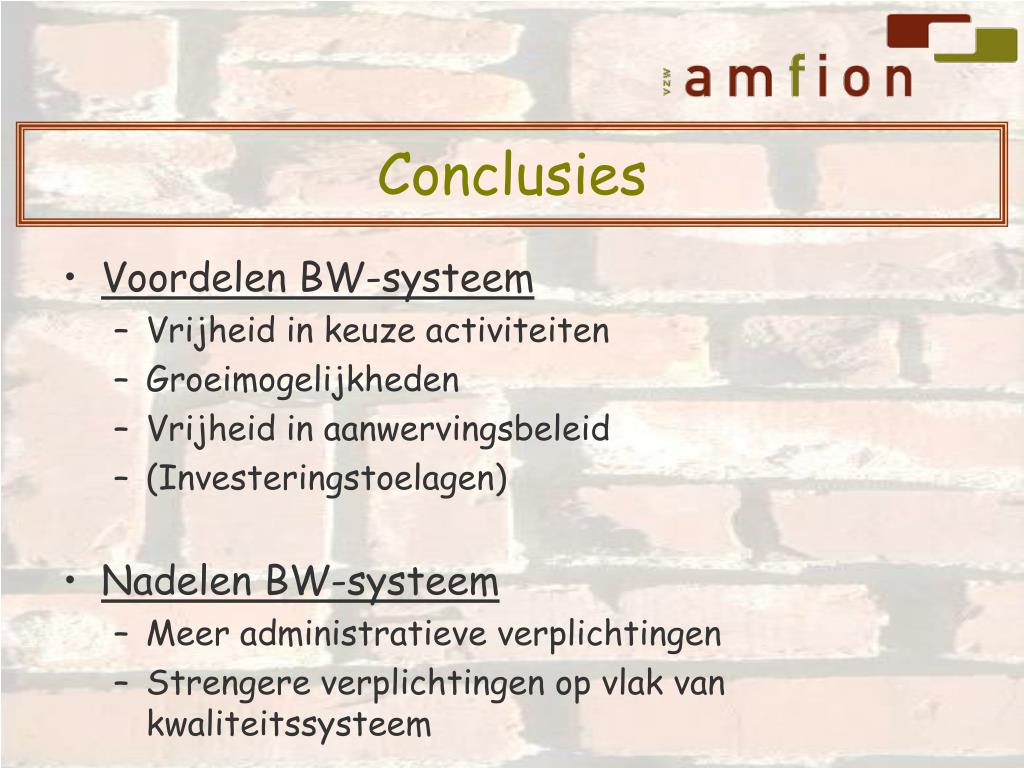 vzw amfion

Conclusies

• Voordelen BW-systeem
– Vrijheid in keuze activiteiten
– Groeimogelijkheden
– Vrijheid in aanwervingsbeleid
– (Investeringstoelagen)

• Nadelen BW-systeem
– Meer administratieve verplichtingen
– Strengere verplichtingen op vlak van kwaliteitssysteem